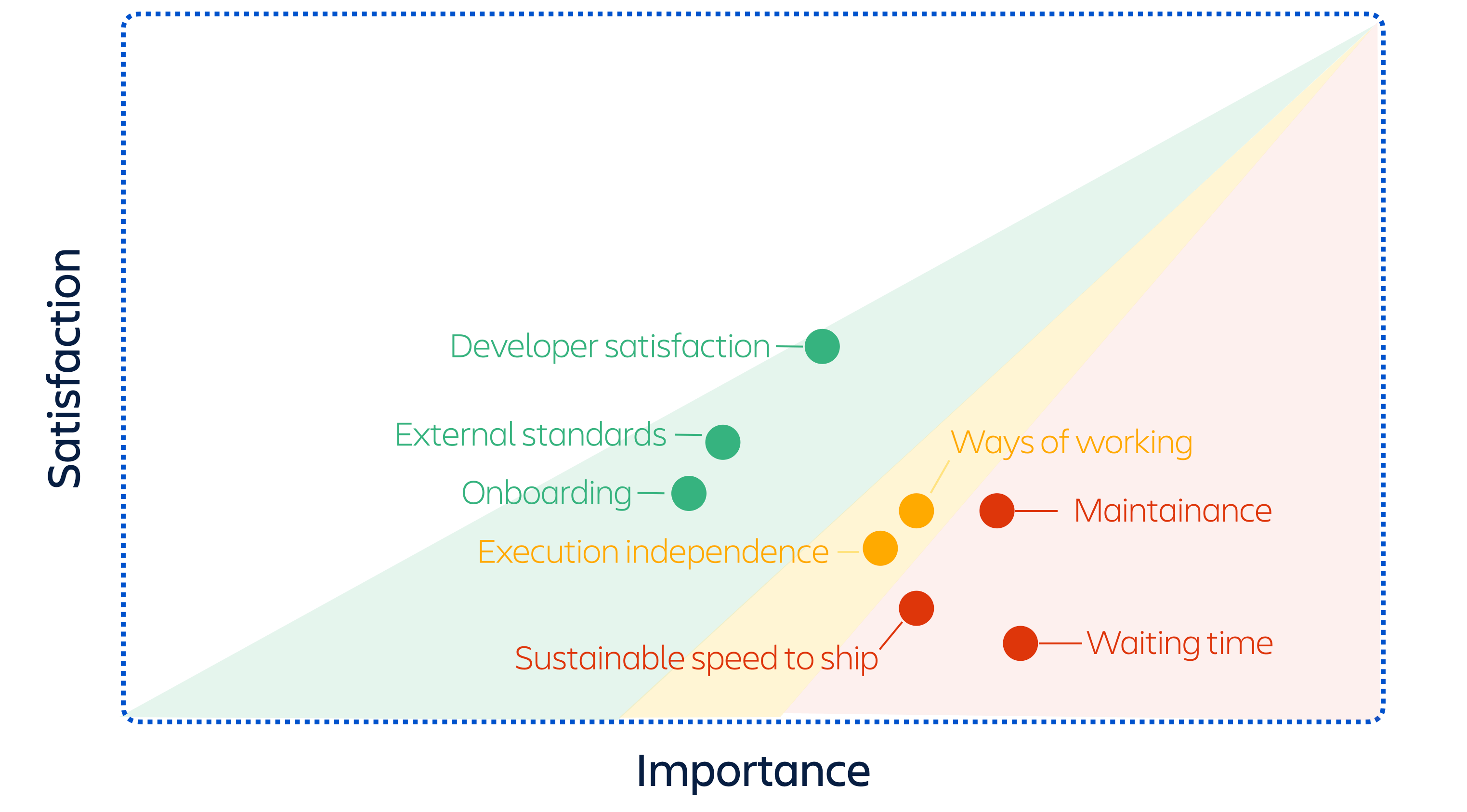 Satisfaction

Developer satisfaction

External standards

Onboarding

Ways of working

Maintainance

Execution independence

Sustainable speed to ship

Waiting time

Importance